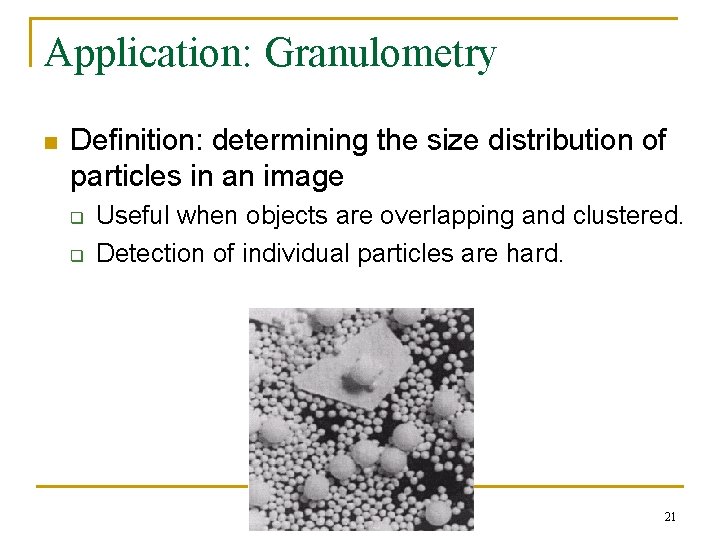 Application: Granulometry

Definition: determining the size distribution of particles in an image

Useful when objects are overlapping and clustered.

Detection of individual particles are hard.

21